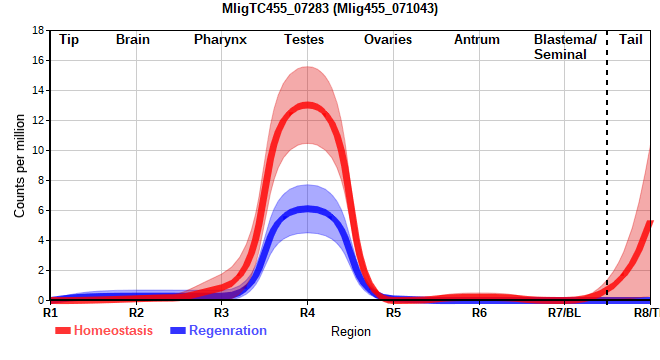 MligTC455_07283 (Mlig455_071043)

Tip Brain Pharynx Testes Ovaries Antrum Blastema/ Seminal Tail

Counts per million

18
16
14
12
10
8
6
4
2
0

R1 R2 R3 R4 R5 R6 R7/BL R8/T

Homeostasis Regenration Region